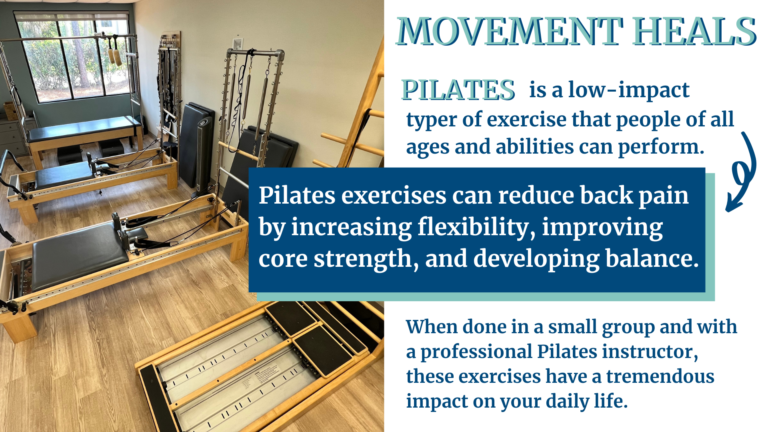 MOVEMENT HEALS

PILATES is a low-impact typer of exercise that people of all ages and abilities can perform.

Pilates exercises can reduce back pain by increasing flexibility, improving core strength, and developing balance.

When done in a small group and with a professional Pilates instructor, these exercises have a tremendous impact on your daily life.